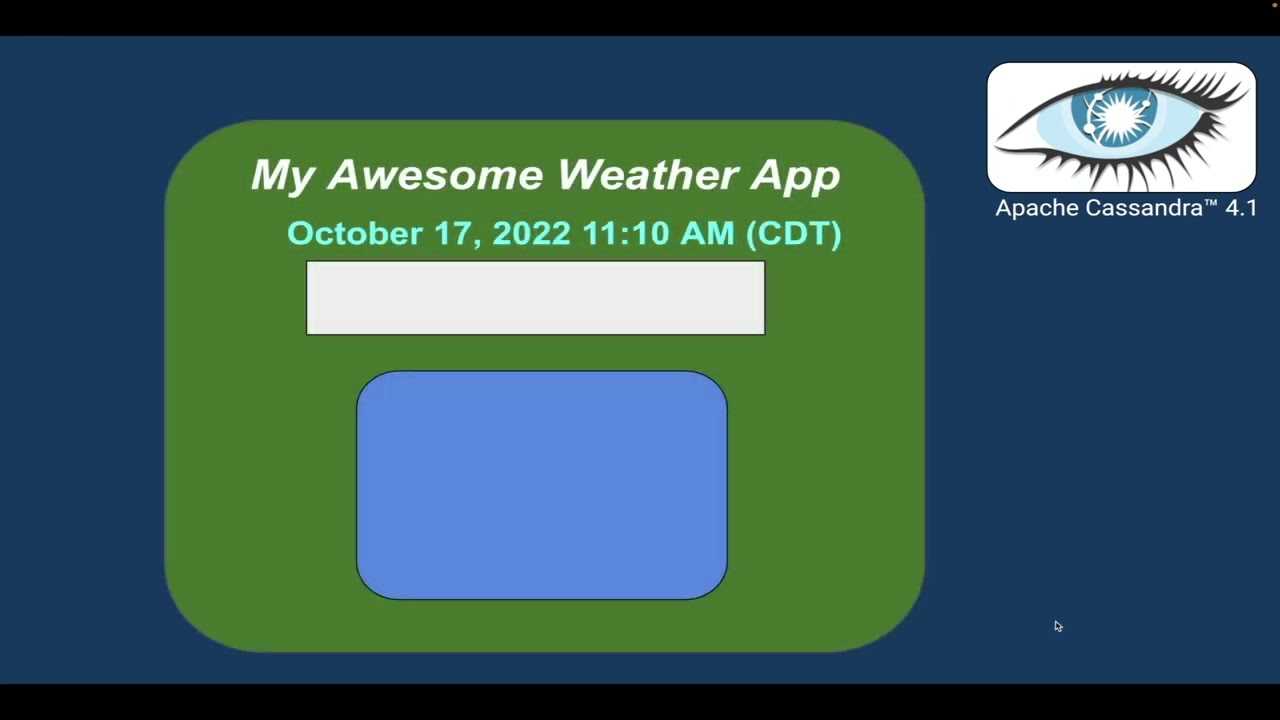 My Awesome Weather App

October 17, 2022 11:10 AM (CDT)

Apache Cassandra™ 4.1